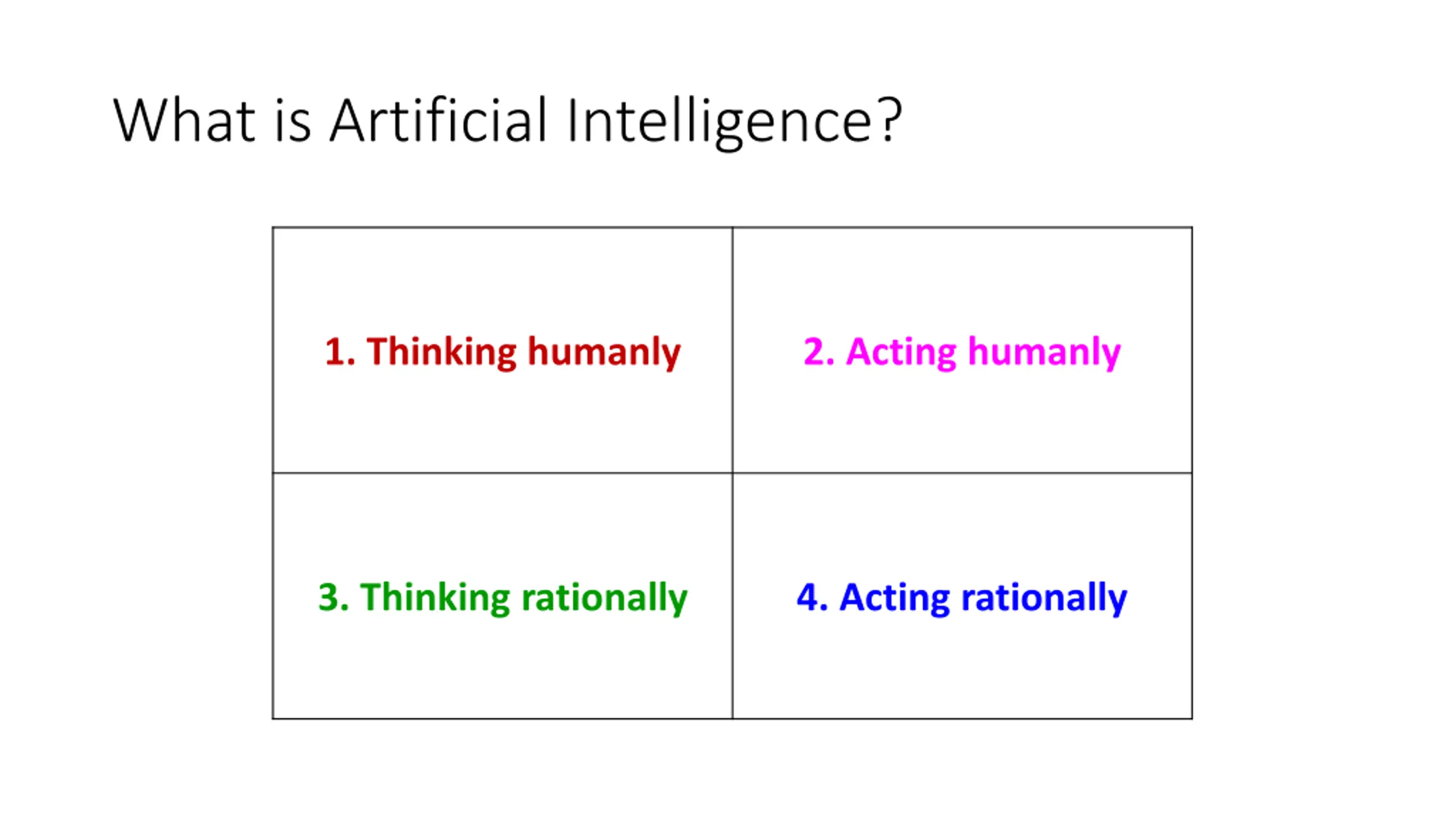 What is Artificial Intelligence?

| 1. Thinking humanly | 2. Acting humanly |
|---|---|
| 3. Thinking rationally | 4. Acting rationally |